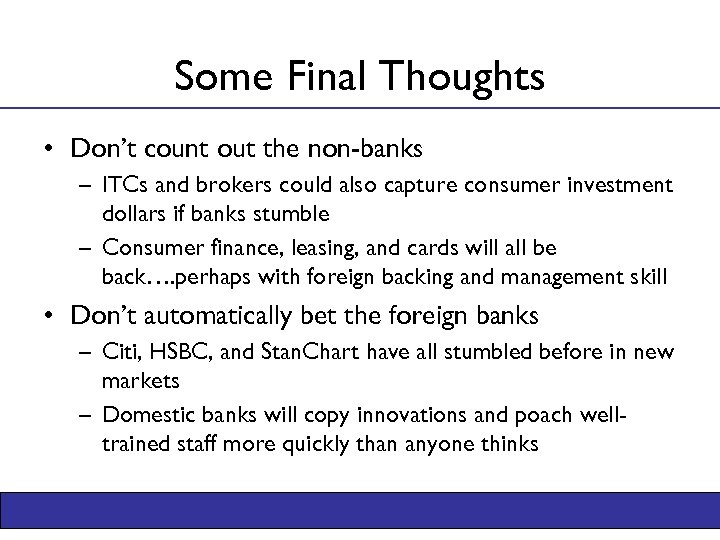 Some Final Thoughts

• Don't count out the non-banks
– ITCs and brokers could also capture consumer investment dollars if banks stumble
– Consumer finance, leasing, and cards will all be back….perhaps with foreign backing and management skill

• Don't automatically bet the foreign banks
– Citi, HSBC, and StanChart have all stumbled before in new markets
– Domestic banks will copy innovations and poach well-trained staff more quickly than anyone thinks